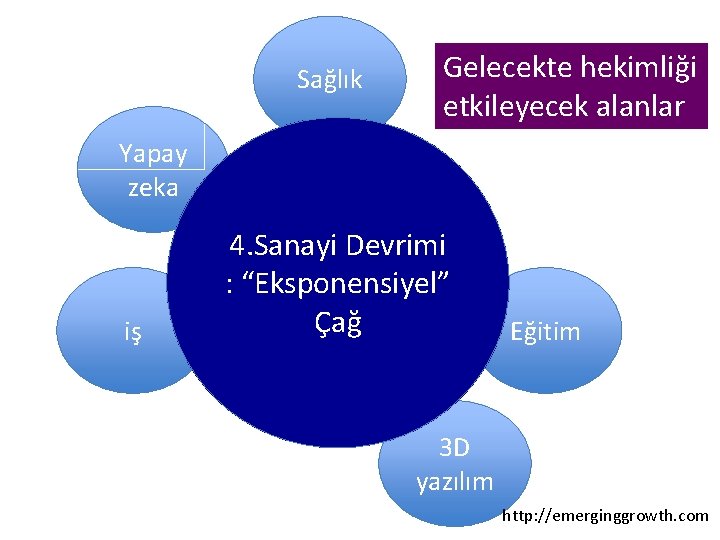 Gelecekte hekimliği etkileyecek alanlar

Sağlık

Yapay zeka

4.Sanayi Devrimi : “Eksponensiyel” Çağ

iş

Eğitim

3D yazılım

http://emerginggrowth.com